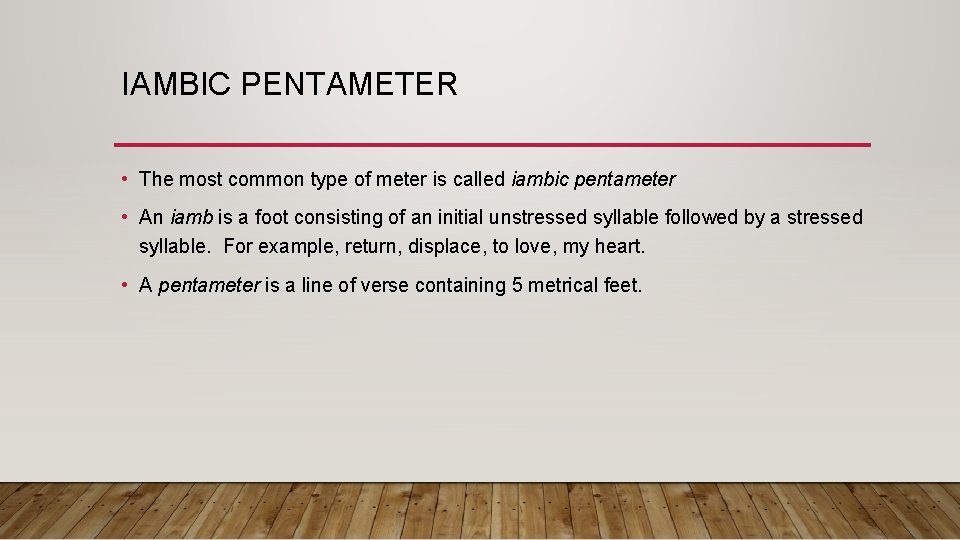 IAMBIC PENTAMETER

• The most common type of meter is called iambic pentameter

• An iamb is a foot consisting of an initial unstressed syllable followed by a stressed syllable. For example, return, displace, to love, my heart.

• A pentameter is a line of verse containing 5 metrical feet.